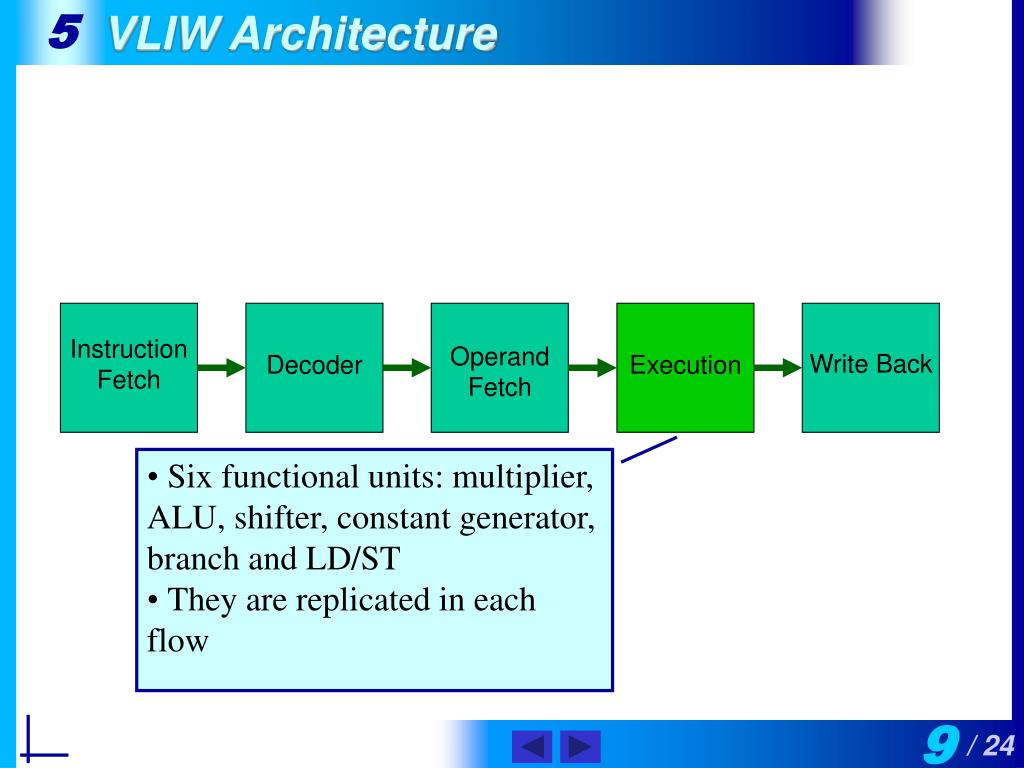 5 VLIW Architecture

Instruction Fetch

Decoder

Operand Fetch

Execution

Write Back

• Six functional units: multiplier, ALU, shifter, constant generator, branch and LD/ST
• They are replicated in each flow

9 / 24